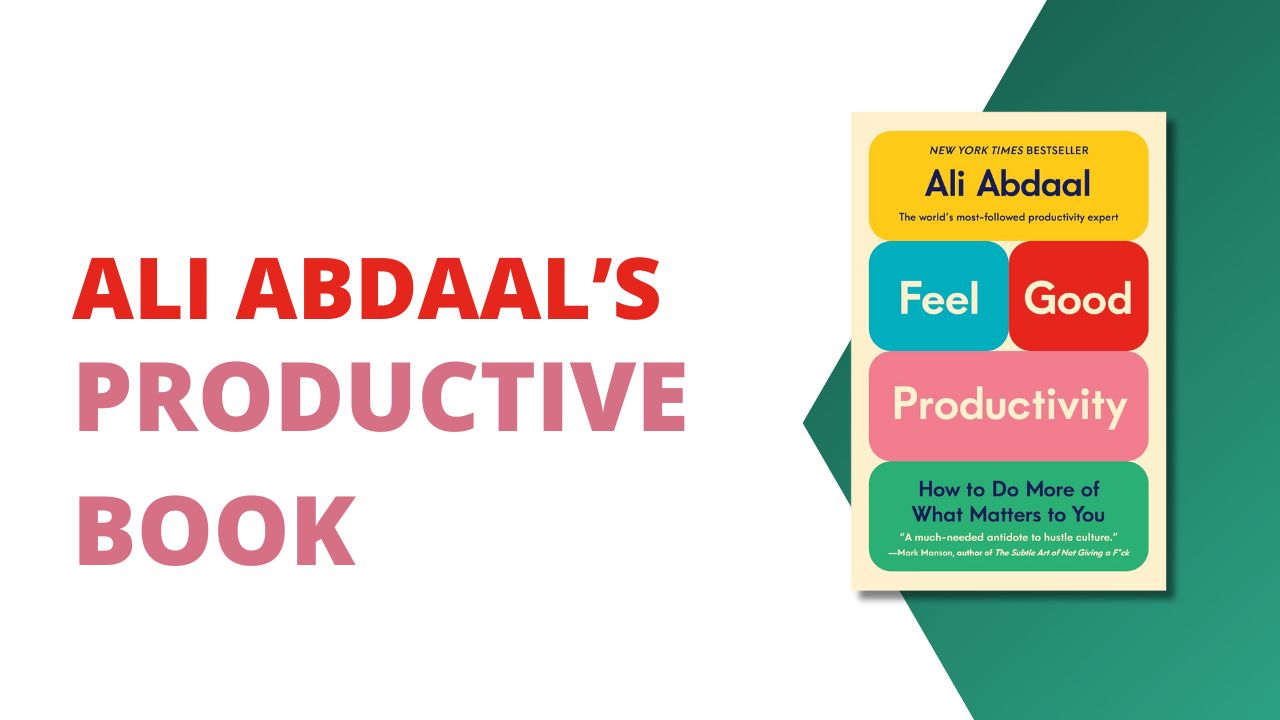 ALI ABDAAL'S
PRODUCTIVE
BOOK

NEW YORK TIMES BESTSELLER
Ali Abdaal
The world's most-followed productivity expert

Feel Good
Productivity

How to Do More of What Matters to You

"A much-needed antidote to hustle culture."
—Mark Manson, author of The Subtle Art of Not Giving a F*ck